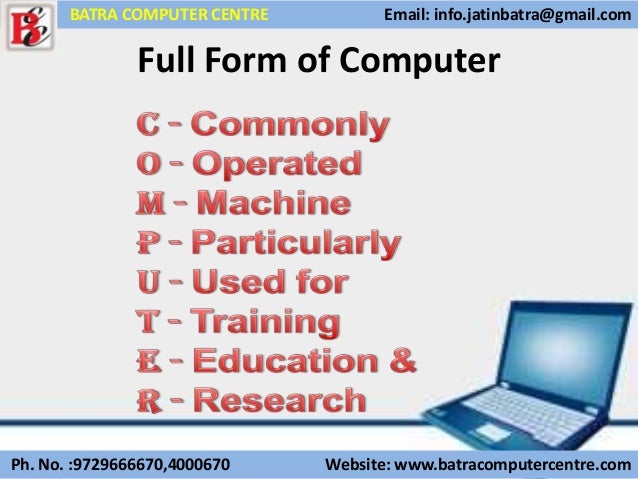 BCC

BATRA COMPUTER CENTRE

Email: info.jatinbatra@gmail.com

Full Form of Computer

C - Commonly
O - Operated
M - Machine
P - Particularly
U - Used for
T - Training
E - Education &
R - Research

Ph. No. :9729666670,4000670

Website: www.batracomputercentre.com